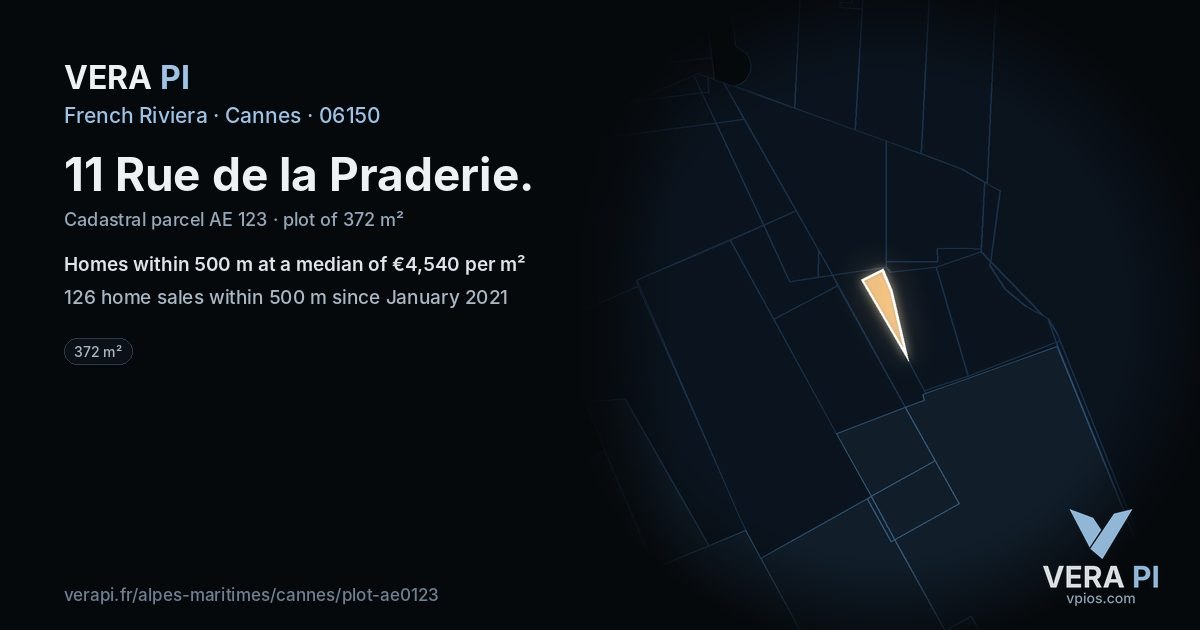 VERA PI

French Riviera · Cannes · 06150

11 Rue de la Praderie.

Cadastral parcel AE 123 · plot of 372 m²

Homes within 500 m at a median of €4,540 per m²

126 home sales within 500 m since January 2021

372 m²

verapi.fr/alpes-maritimes/cannes/plot-ae0123

VERA PI
vpios.com